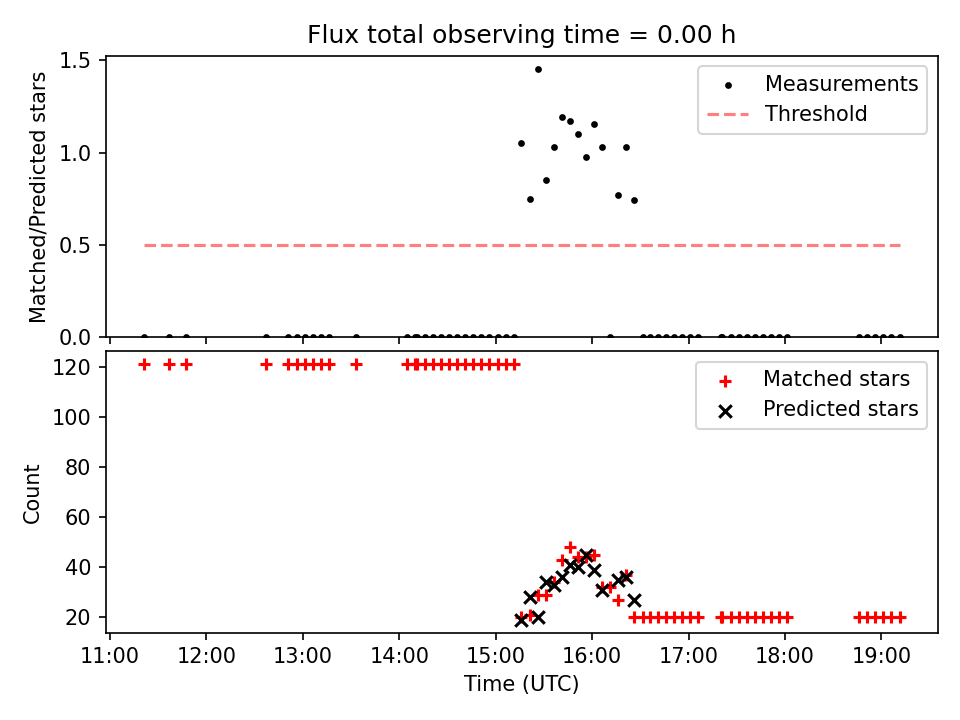 Flux total observing time = 0.00 h

Matched/Predicted stars

1.5
1.0
0.5
0.0

Measurements
Threshold

Count

120
100
80
60
40
20

Matched stars
Predicted stars

11:00 12:00 13:00 14:00 15:00 16:00 17:00 18:00 19:00

Time (UTC)